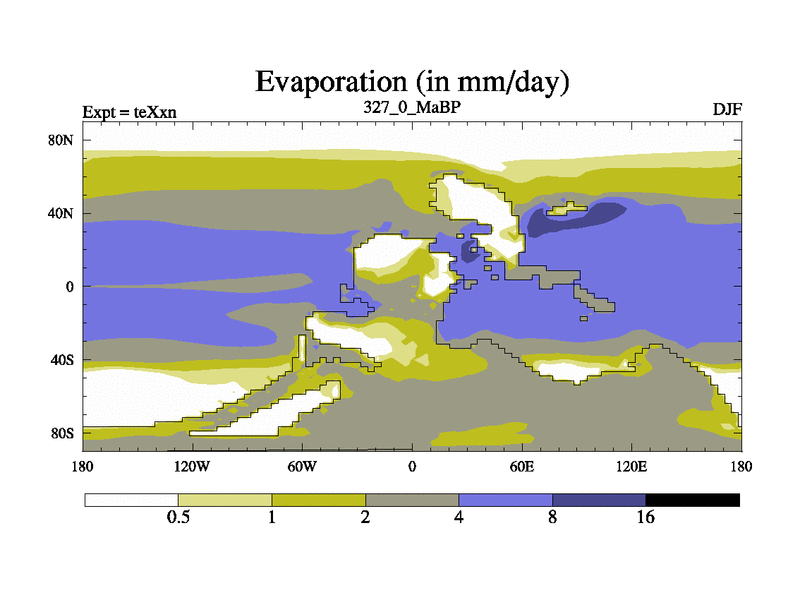 Evaporation (in mm/day)

Expt = teXxn

327_0_MaBP

DJF

80N

40N

0

40S

80S

180

120W

60W

0

60E

120E

180

0.5

1

2

4

8

16